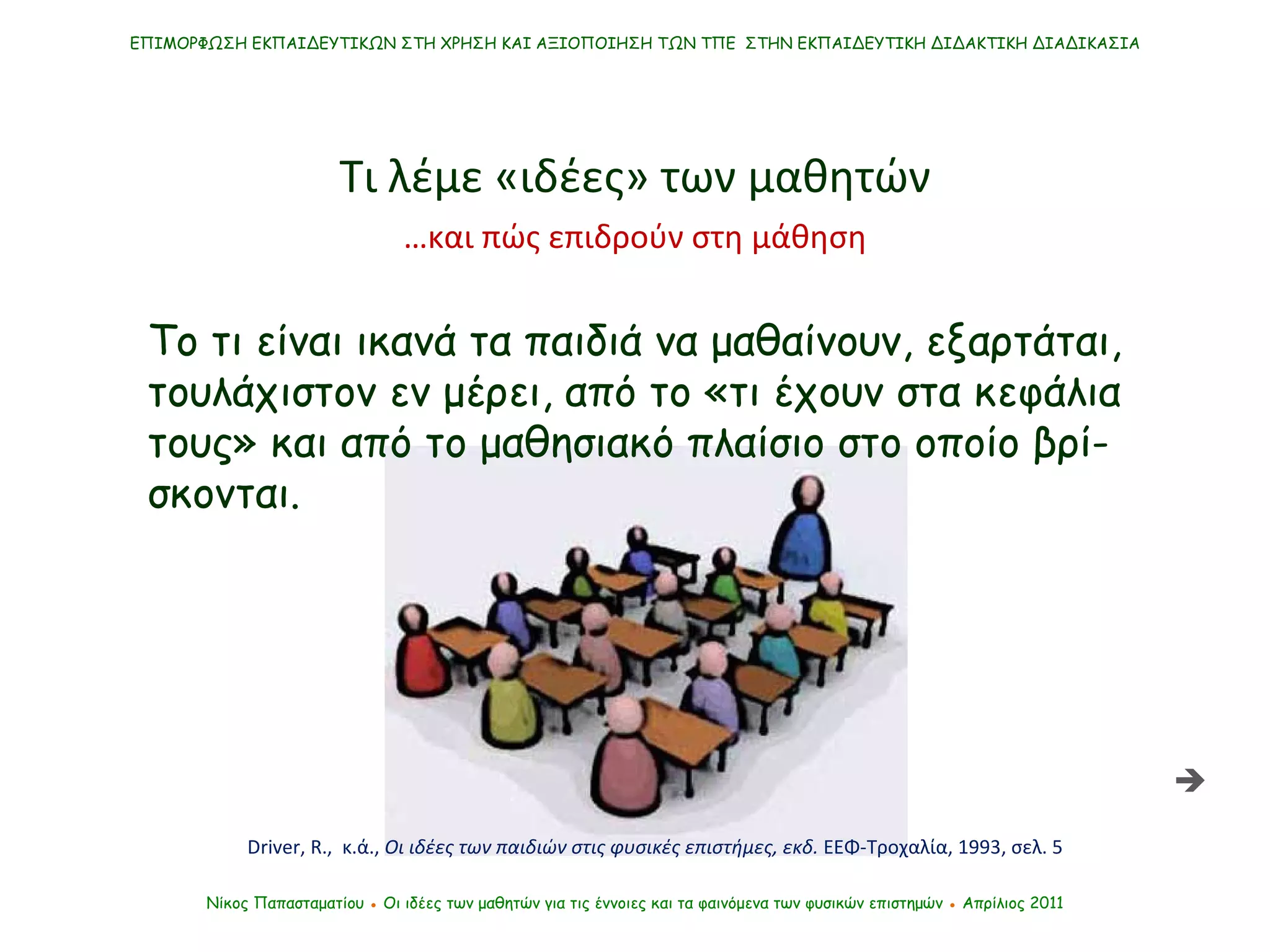 ΕΠΙΜΟΡΦΩΣΗ ΕΚΠΑΙΔΕΥΤΙΚΩΝ ΣΤΗ ΧΡΗΣΗ ΚΑΙ ΑΞΙΟΠΟΙΗΣΗ ΤΩΝ ΤΠΕ ΣΤΗΝ ΕΚΠΑΙΔΕΥΤΙΚΗ ΔΙΔΑΚΤΙΚΗ ΔΙΑΔΙΚΑΣΙΑ

Τι λέμε «ιδέες» των μαθητών

…και πώς επιδρούν στη μάθηση

Το τι είναι ικανά τα παιδιά να μαθαίνουν, εξαρτάται, τουλάχιστον εν μέρει, από το «τι έχουν στα κεφάλια τους» και από το μαθησιακό πλαίσιο στο οποίο βρίσκονται.

Driver, R., κ.ά., Οι ιδέες των παιδιών στις φυσικές επιστήμες, εκδ. ΕΕΦ-Τροχαλία, 1993, σελ. 5

Νίκος Παπασταματίου • Οι ιδέες των μαθητών για τις έννοιες και τα φαινόμενα των φυσικών επιστημών • Απρίλιος 2011